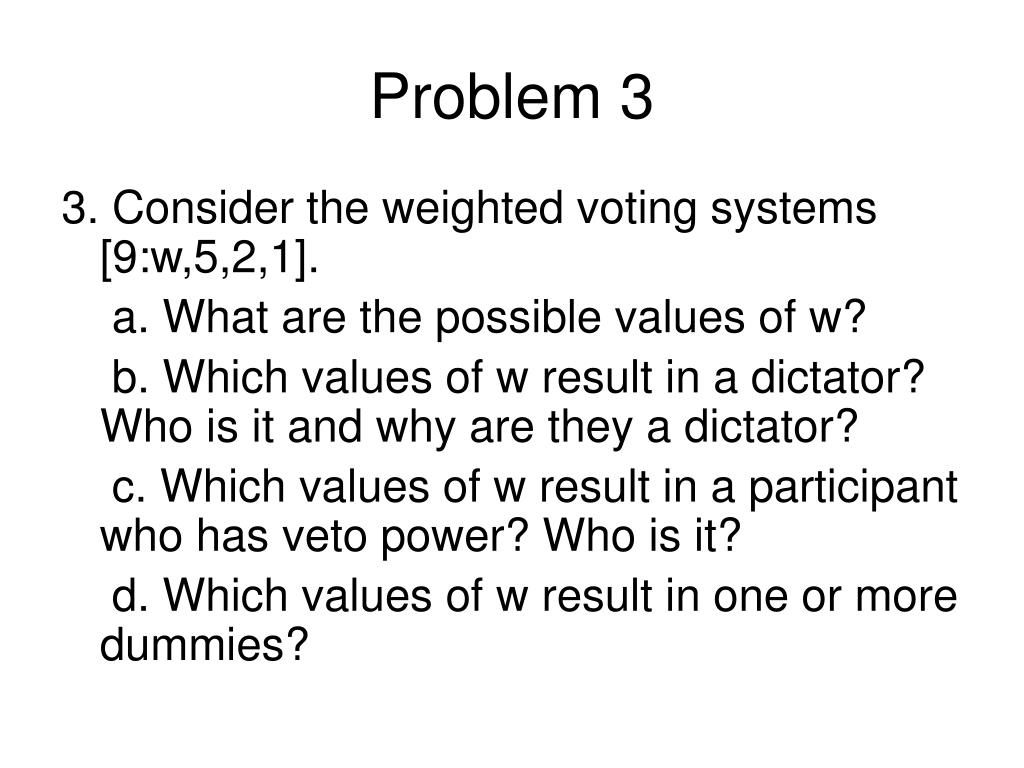 Problem 3

3. Consider the weighted voting systems [9:w,5,2,1].

a. What are the possible values of w?

b. Which values of w result in a dictator? Who is it and why are they a dictator?

c. Which values of w result in a participant who has veto power? Who is it?

d. Which values of w result in one or more dummies?